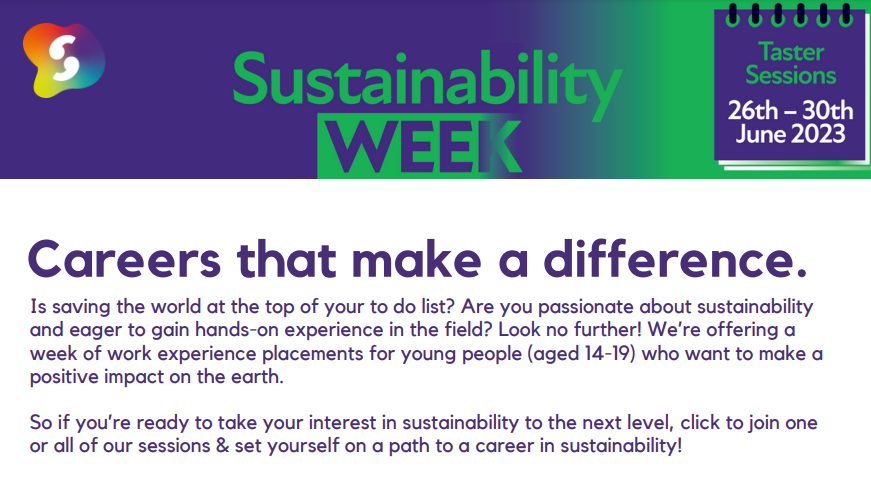 Sustainability
WEEK

Taster Sessions
26th – 30th June 2023

Careers that make a difference.

Is saving the world at the top of your to do list? Are you passionate about sustainability and eager to gain hands-on experience in the field? Look no further! We're offering a week of work experience placements for young people (aged 14-19) who want to make a positive impact on the earth.

So if you're ready to take your interest in sustainability to the next level, click to join one or all of our sessions & set yourself on a path to a career in sustainability!